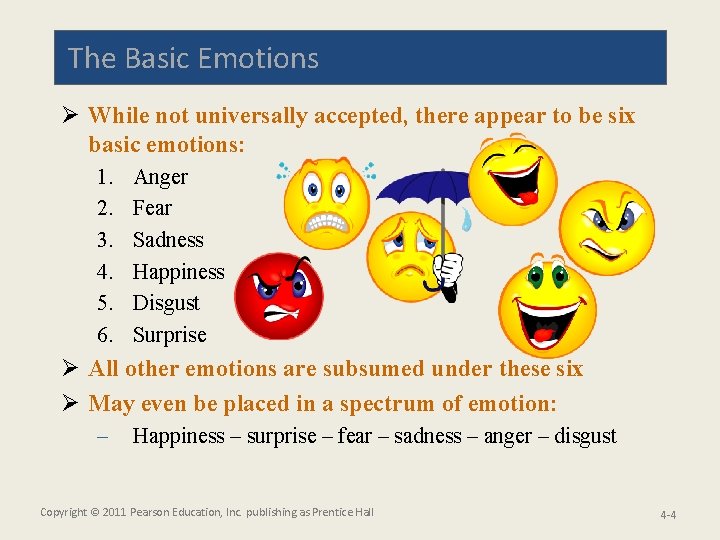 The Basic Emotions

➢ While not universally accepted, there appear to be six basic emotions:

1. Anger
2. Fear
3. Sadness
4. Happiness
5. Disgust
6. Surprise

➢ All other emotions are subsumed under these six

➢ May even be placed in a spectrum of emotion:

– Happiness – surprise – fear – sadness – anger – disgust

Copyright © 2011 Pearson Education, Inc. publishing as Prentice Hall

4-4